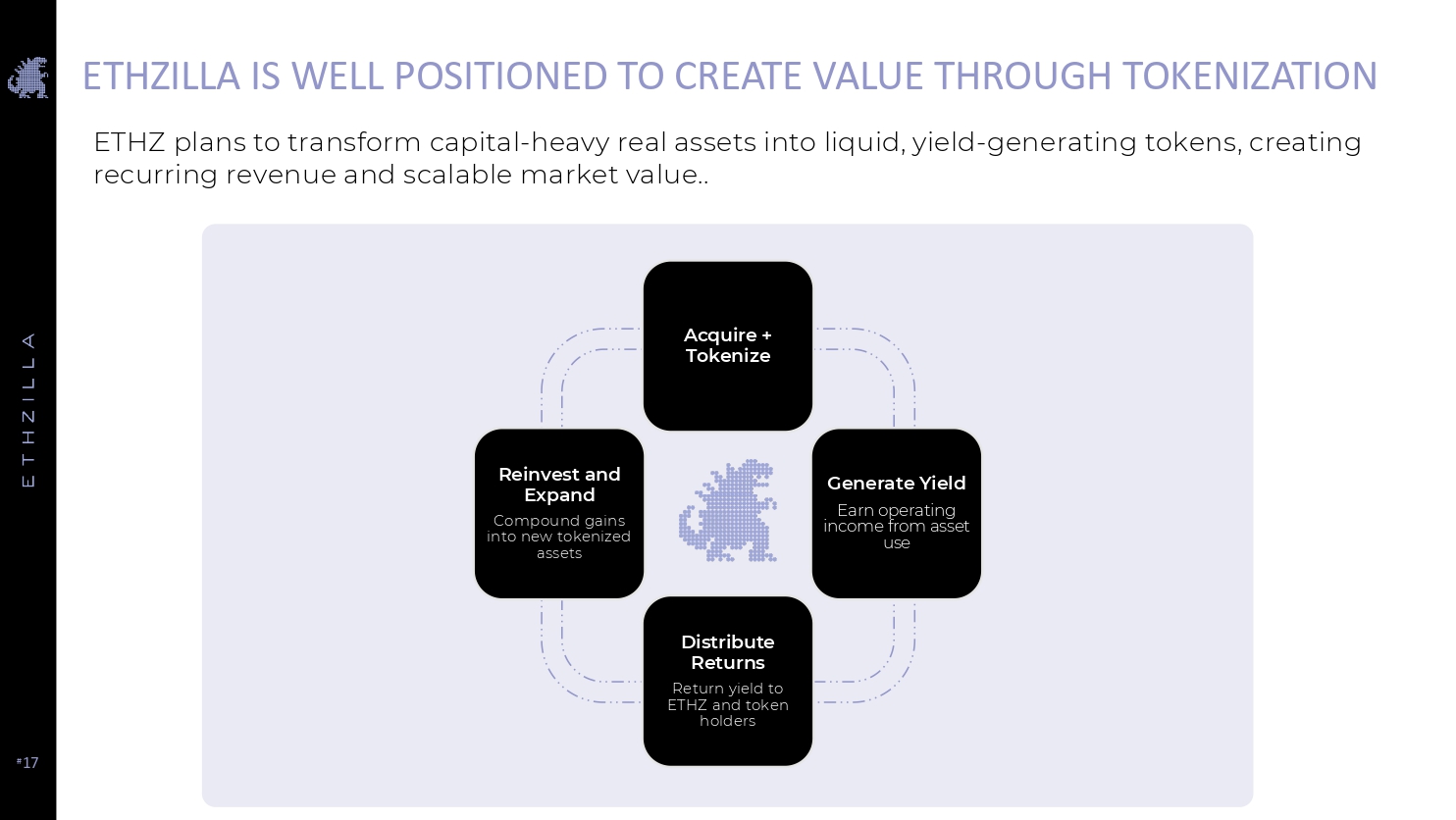 ETHZILLA IS WELL POSITIONED TO CREATE VALUE THROUGH TOKENIZATION

ETHZ plans to transform capital-heavy real assets into liquid, yield-generating tokens, creating recurring revenue and scalable market value..

Acquire + Tokenize

Generate Yield
Earn operating income from asset use

Distribute Returns
Return yield to ETHZ and token holders

Reinvest and Expand
Compound gains into new tokenized assets

ETHZILLA

#17